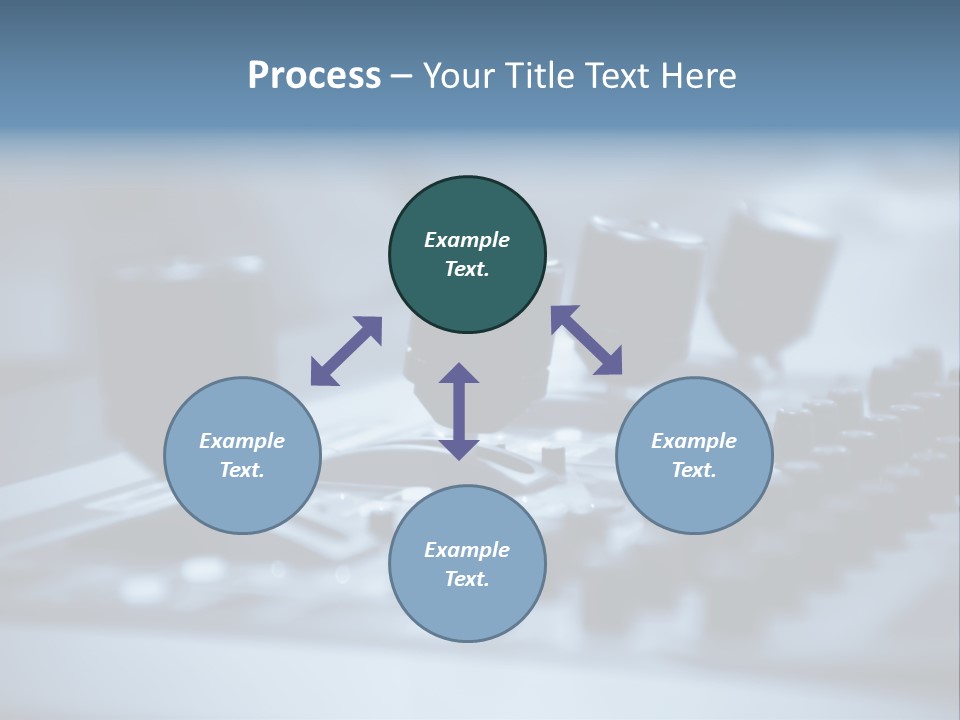 Process – Your Title Text Here

Example Text.

Example Text.

Example Text.

Example Text.